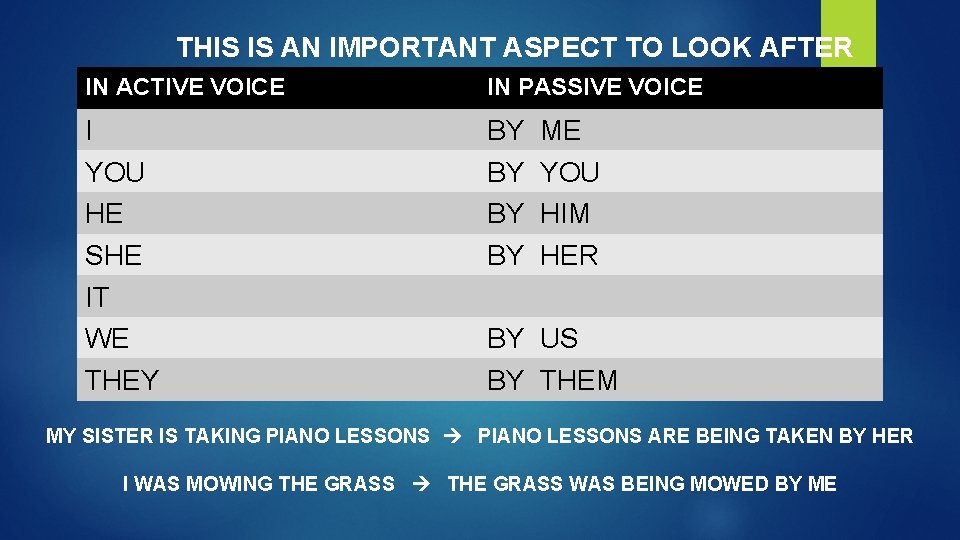 THIS IS AN IMPORTANT ASPECT TO LOOK AFTER

| IN ACTIVE VOICE | IN PASSIVE VOICE |
|---|---|
| I | BY ME |
| YOU | BY YOU |
| HE | BY HIM |
| SHE | BY HER |
| IT | |
| WE | BY US |
| THEY | BY THEM |

MY SISTER IS TAKING PIANO LESSONS → PIANO LESSONS ARE BEING TAKEN BY HER

I WAS MOWING THE GRASS → THE GRASS WAS BEING MOWED BY ME